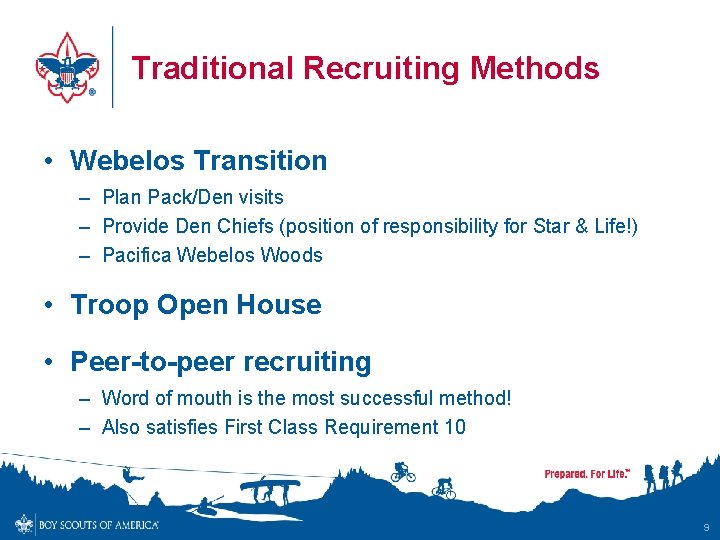 Traditional Recruiting Methods

• Webelos Transition
– Plan Pack/Den visits
– Provide Den Chiefs (position of responsibility for Star & Life!)
– Pacifica Webelos Woods

• Troop Open House

• Peer-to-peer recruiting
– Word of mouth is the most successful method!
– Also satisfies First Class Requirement 10

Prepared. For Life.™

BOY SCOUTS OF AMERICA®

9